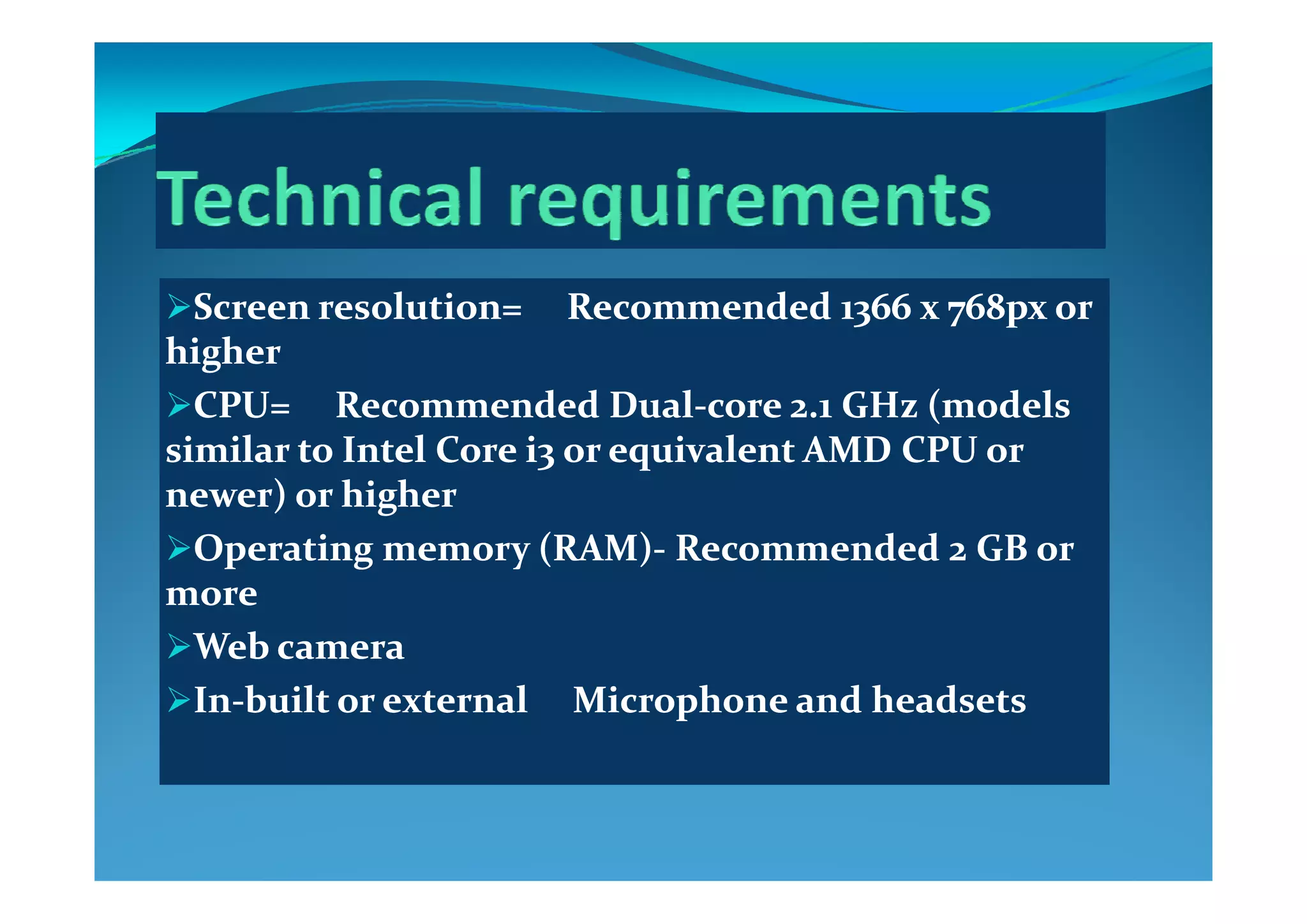 Technical requirements

➢Screen resolution= Recommended 1366 x 768px or higher

➢CPU= Recommended Dual-core 2.1 GHz (models similar to Intel Core i3 or equivalent AMD CPU or newer) or higher

➢Operating memory (RAM)- Recommended 2 GB or more

➢Web camera

➢In-built or external Microphone and headsets